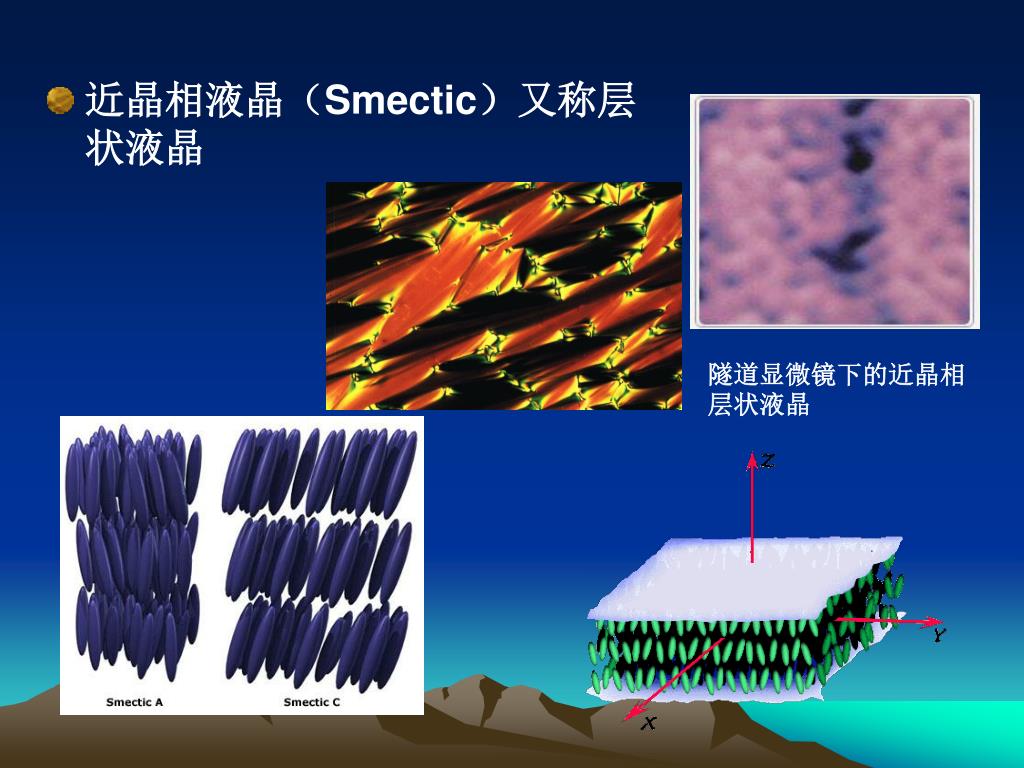 近晶相液晶（Smectic）又称层状液晶

隧道显微镜下的近晶相层状液晶

Smectic A

Smectic C

Z

Y

X